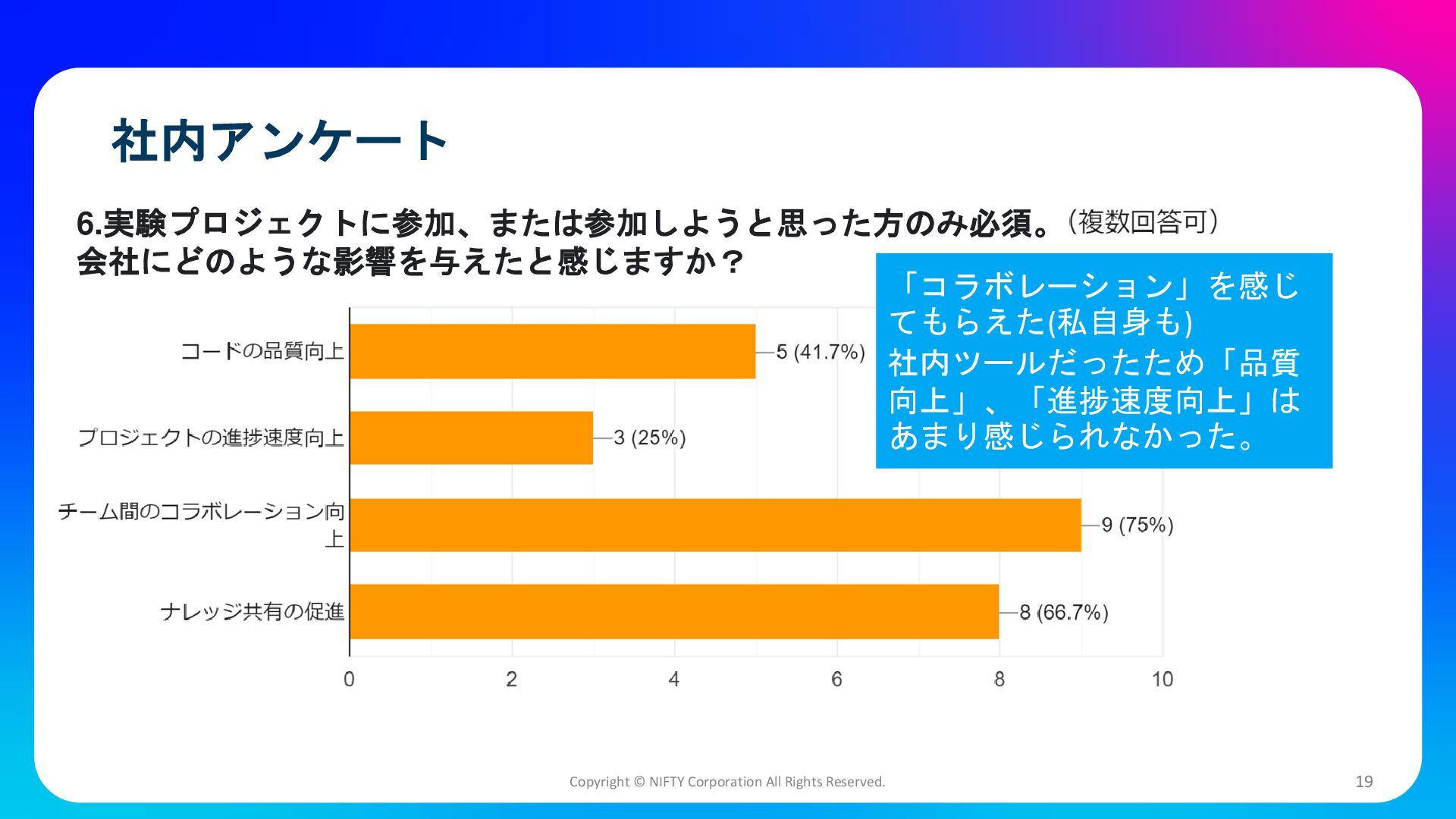 社内アンケート

6.実験プロジェクトに参加、または参加しようと思った方のみ必須。（複数回答可）
会社にどのような影響を与えたと感じますか？

「コラボレーション」を感じてもらえた(私自身も)
社内ツールだったため「品質向上」、「進捗速度向上」はあまり感じられなかった。

コードの品質向上 5 (41.7%)
プロジェクトの進捗速度向上 3 (25%)
チーム間のコラボレーション向上 9 (75%)
ナレッジ共有の促進 8 (66.7%)

0 2 4 6 8 10

Copyright © NIFTY Corporation All Rights Reserved.

19